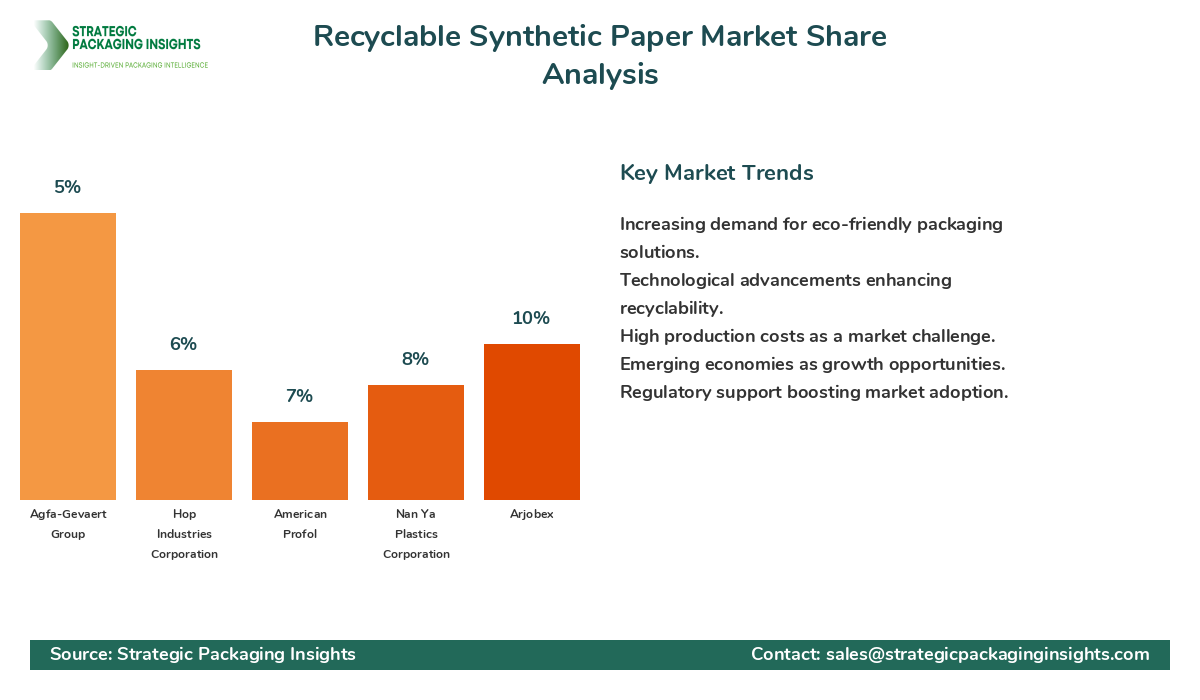 STRATEGIC PACKAGING INSIGHTS
INSIGHT-DRIVEN PACKAGING INTELLIGENCE

Recyclable Synthetic Paper Market Share Analysis

5%
6%
7%
8%
10%

Agfa-Gevaert Group
Hop Industries Corporation
American Profol
Nan Ya Plastics Corporation
Arjobex

Key Market Trends

Increasing demand for eco-friendly packaging solutions.
Technological advancements enhancing recyclability.
High production costs as a market challenge.
Emerging economies as growth opportunities.
Regulatory support boosting market adoption.

Source: Strategic Packaging Insights
Contact: sales@strategicpackaginginsights.com